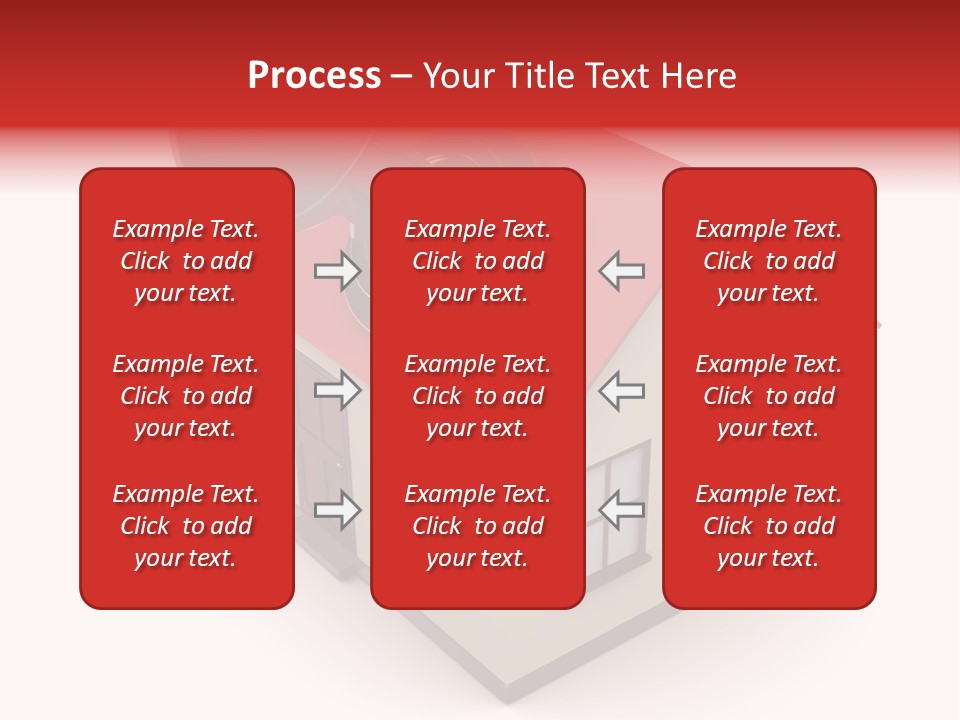 Process – Your Title Text Here

Example Text. Click to add your text.

Example Text. Click to add your text.

Example Text. Click to add your text.

Example Text. Click to add your text.

Example Text. Click to add your text.

Example Text. Click to add your text.

Example Text. Click to add your text.

Example Text. Click to add your text.

Example Text. Click to add your text.